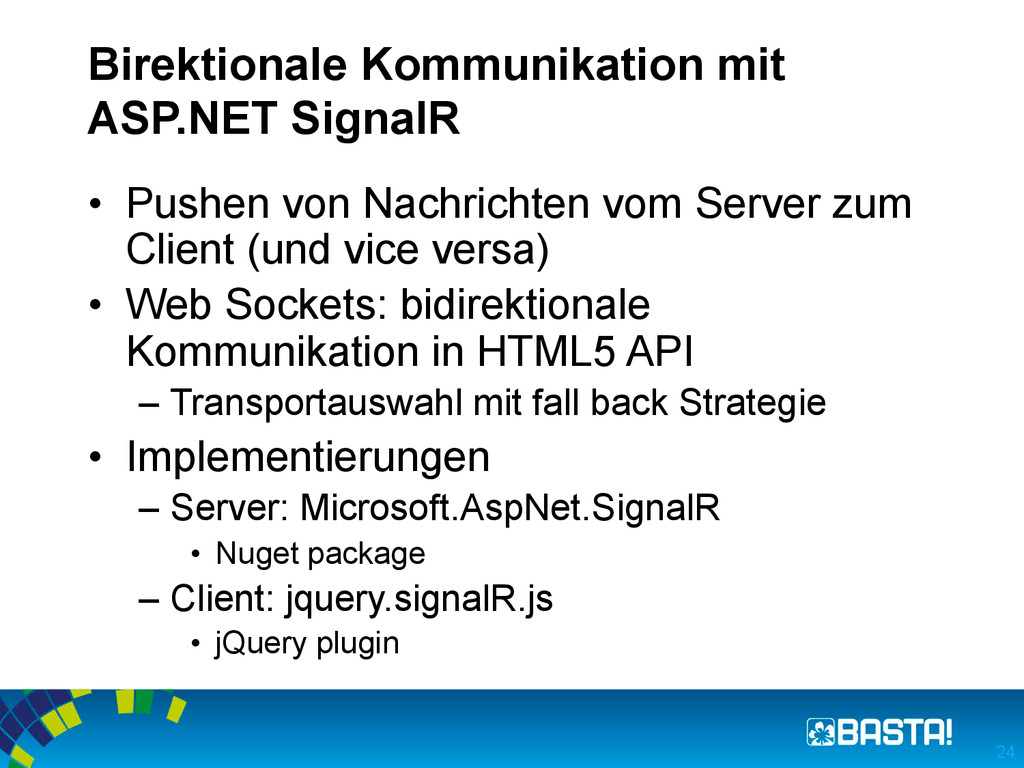 Birektionale Kommunikation mit ASP.NET SignalR

• Pushen von Nachrichten vom Server zum Client (und vice versa)
• Web Sockets: bidirektionale Kommunikation in HTML5 API
– Transportauswahl mit fall back Strategie
• Implementierungen
– Server: Microsoft.AspNet.SignalR
• Nuget package
– Client: jquery.signalR.js
• jQuery plugin

BASTA!

24